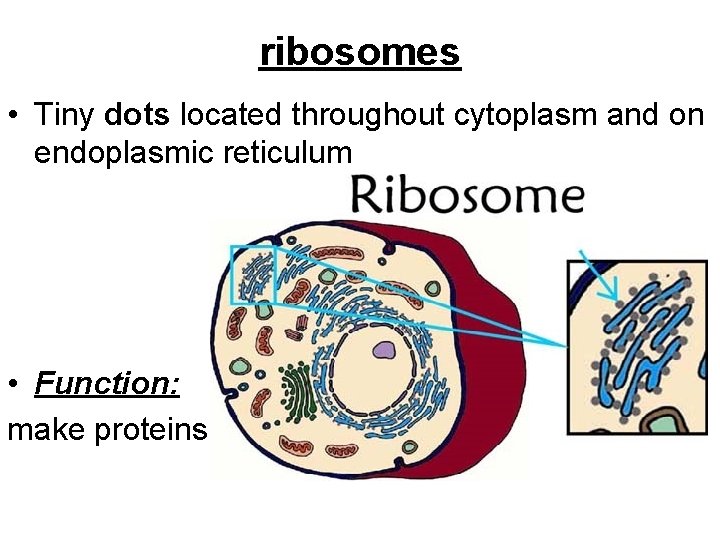 ribosomes

• Tiny dots located throughout cytoplasm and on endoplasmic reticulum

Ribosome

• Function:
make proteins